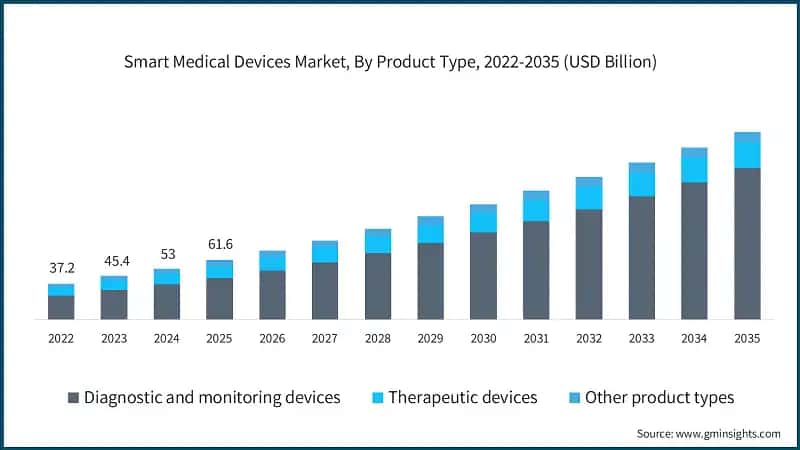 Smart Medical Devices Market, By Product Type, 2022-2035 (USD Billion)

37.2
45.4
53
61.6

2022
2023
2024
2025
2026
2027
2028
2029
2030
2031
2032
2033
2034
2035

Diagnostic and monitoring devices
Therapeutic devices
Other product types

Source: www.gminsights.com